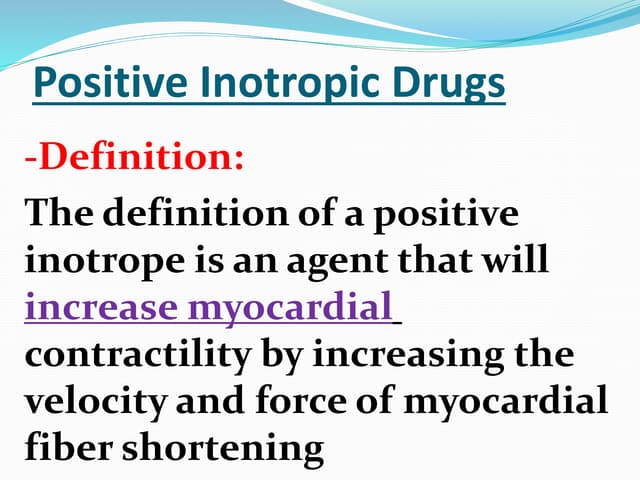 Positive Inotropic Drugs

-Definition:

The definition of a positive inotrope is an agent that will increase myocardial contractility by increasing the velocity and force of myocardial fiber shortening